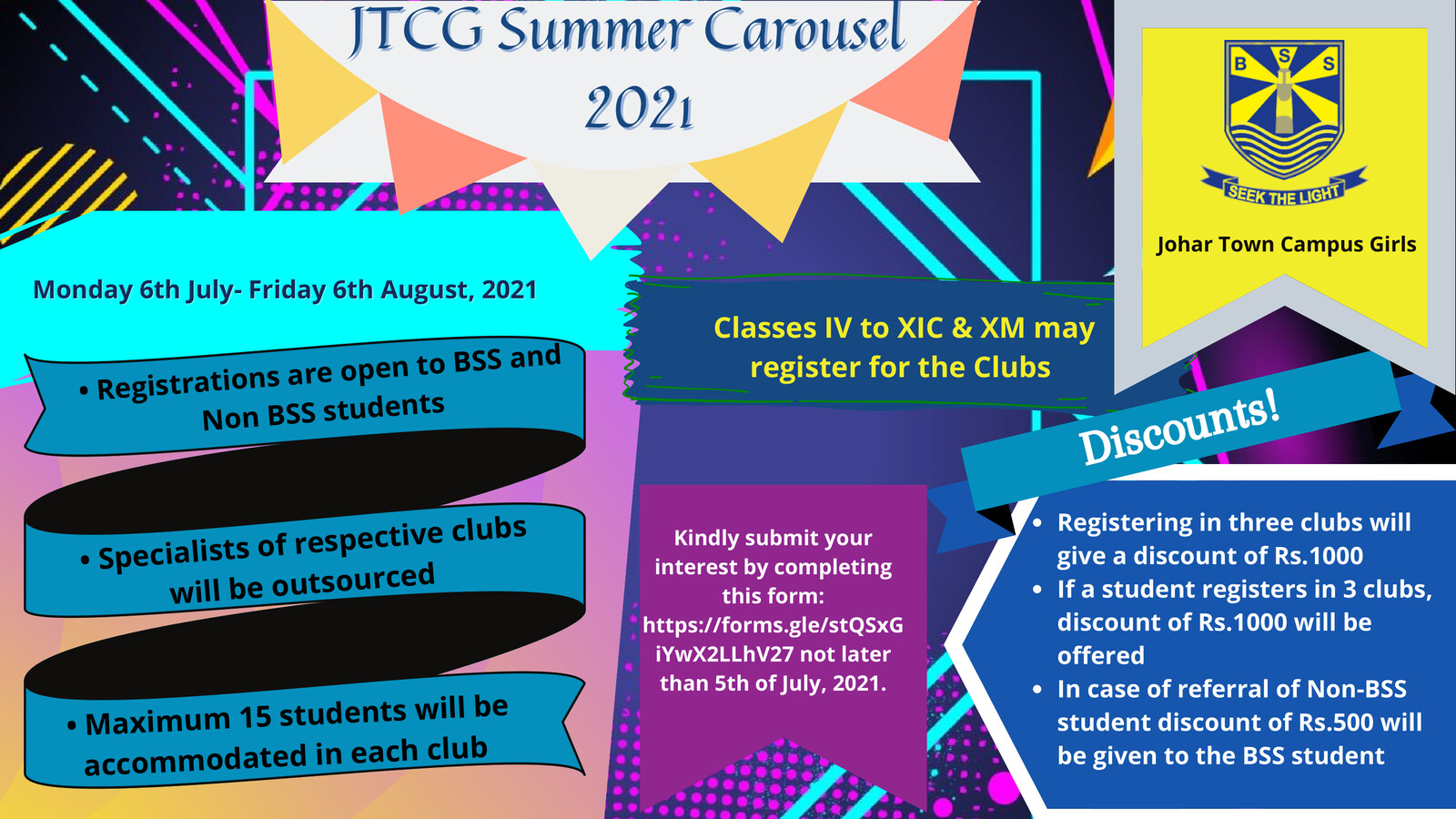 JTCG Summer Carousel 2021

B S S
SEEK THE LIGHT
Johar Town Campus Girls

Monday 6th July- Friday 6th August, 2021

• Registrations are open to BSS and Non BSS students

• Specialists of respective clubs will be outsourced

• Maximum 15 students will be accommodated in each club

Classes IV to XIC & XM may register for the Clubs

Kindly submit your interest by completing this form: https://forms.gle/stQSxGiYwX2LLhV27 not later than 5th of July, 2021.

Discounts!

• Registering in three clubs will give a discount of Rs.1000
• If a student registers in 3 clubs, discount of Rs.1000 will be offered
• In case of referral of Non-BSS student discount of Rs.500 will be given to the BSS student